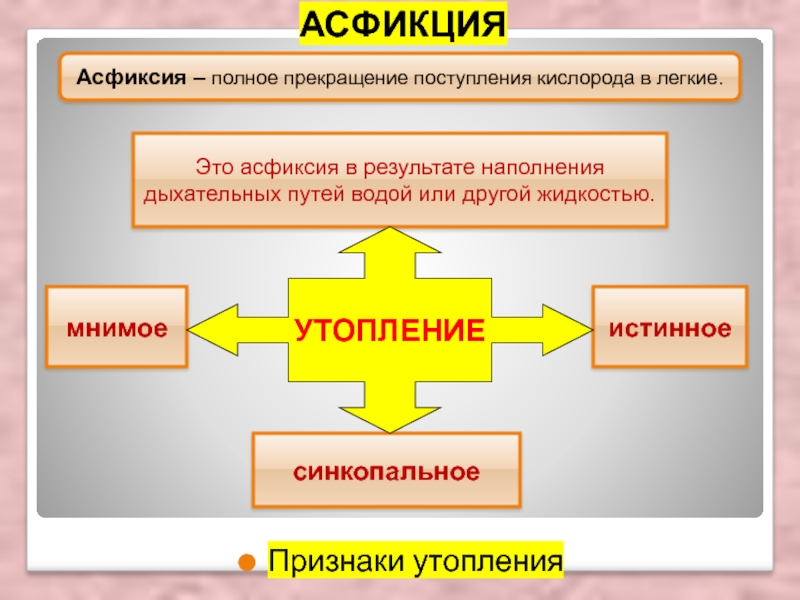 АСФИКЦИЯ

Асфиксия – полное прекращение поступления кислорода в легкие.

Это асфиксия в результате наполнения дыхательных путей водой или другой жидкостью.

мнимое

УТОПЛЕНИЕ

истинное

синкопальное

Признаки утопления